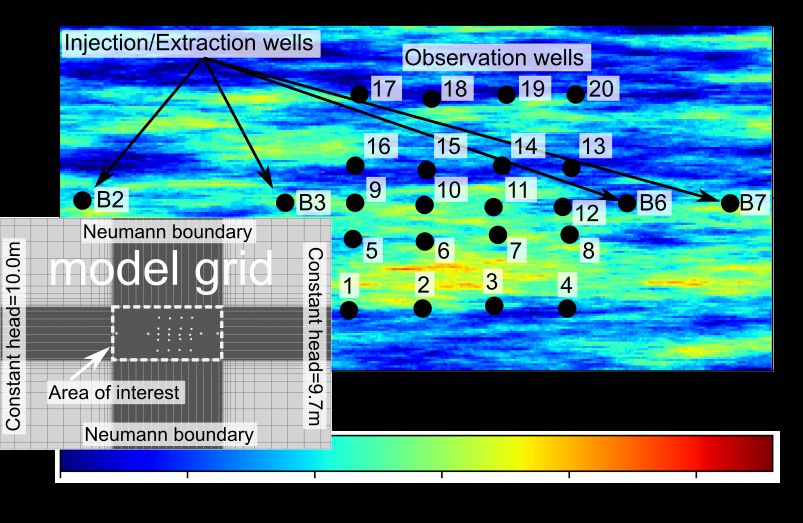 Injection/Extraction wells

Observation wells

17 18 19 20

16 15 14 13

B2 B3 9 10 11 12 B6 B7

5 6 7 8

1 2 3 4

Neumann boundary

model grid

Constant head=10.0m

Constant head=9.7m

Area of interest

Neumann boundary